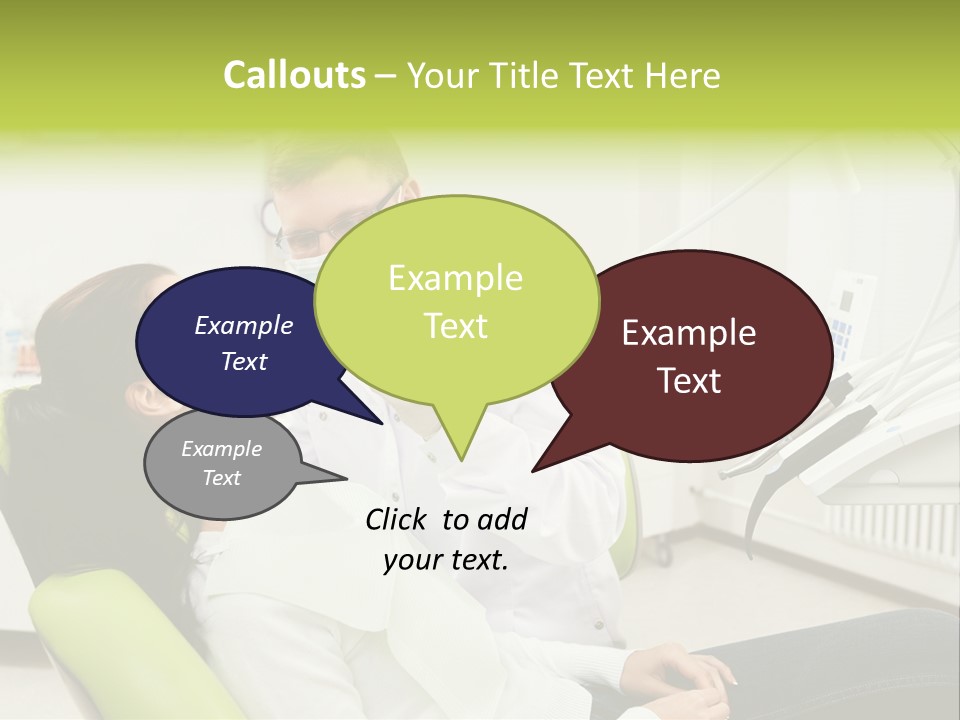 Callouts – Your Title Text Here

Example Text

Example Text

Example Text

Example Text

Click to add your text.